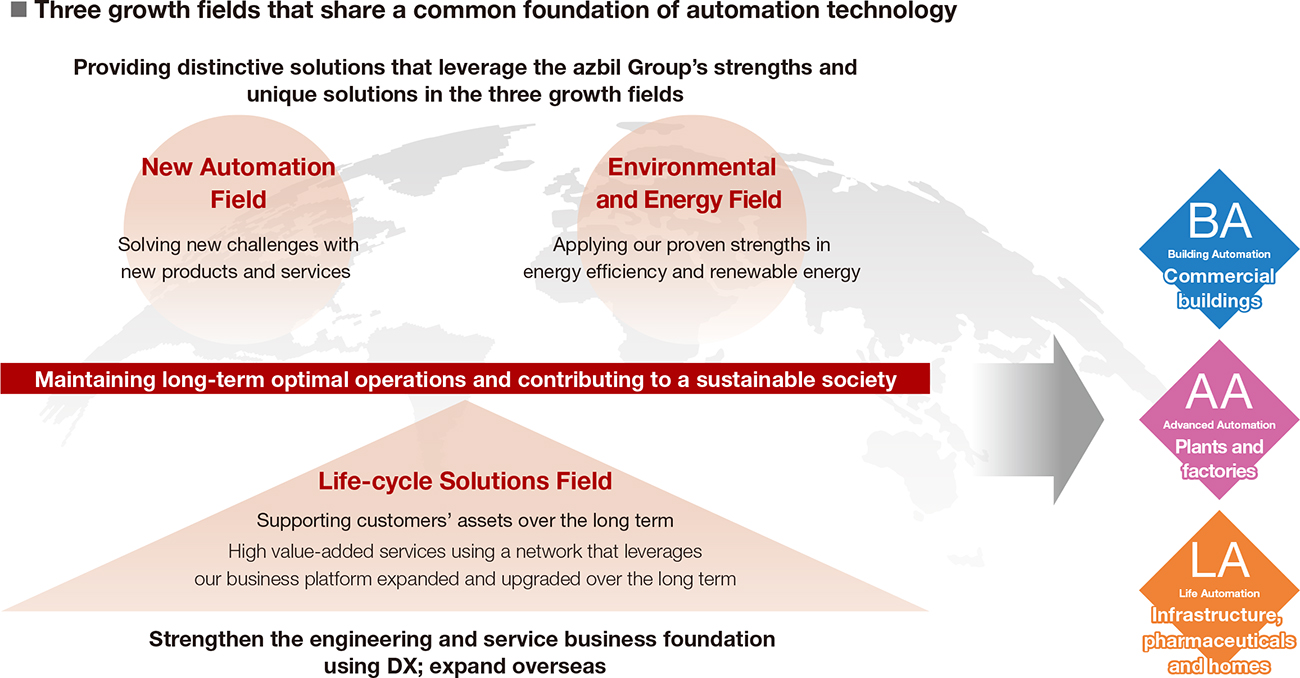 ■ Three growth fields that share a common foundation of automation technology

Providing distinctive solutions that leverage the azbil Group's strengths and unique solutions in the three growth fields

New Automation Field

Solving new challenges with new products and services

Environmental and Energy Field

Applying our proven strengths in energy efficiency and renewable energy

Maintaining long-term optimal operations and contributing to a sustainable society

Life-cycle Solutions Field

Supporting customers' assets over the long term

High value-added services using a network that leverages our business platform expanded and upgraded over the long term

Strengthen the engineering and service business foundation using DX; expand overseas

BA
Building Automation
Commercial buildings

AA
Advanced Automation
Plants and factories

LA
Life Automation
Infrastructure, pharmaceuticals and homes